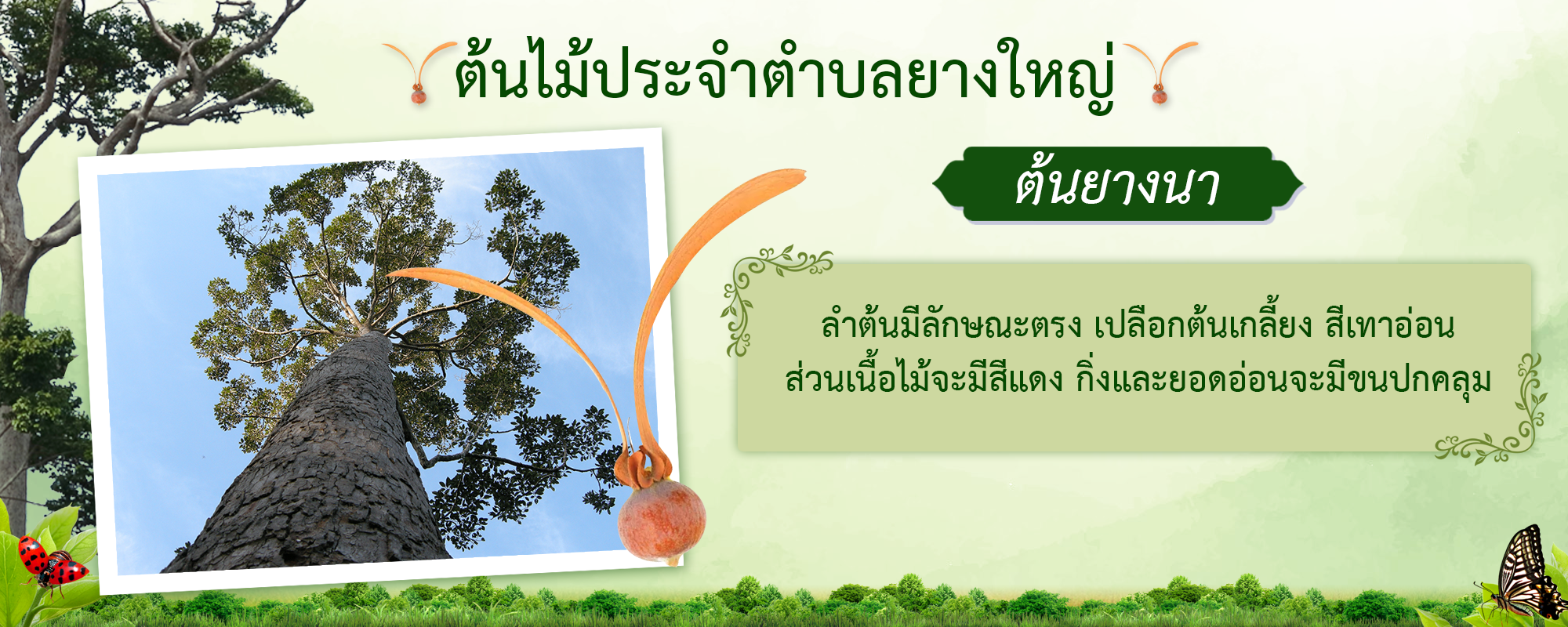 ต้นไม้ประจำตำบลยางใหญ่

ต้นยางนา

ลำต้นมีลักษณะตรง เปลือกต้นเกลี้ยง สีเทาอ่อน ส่วนเนื้อไม้จะมีสีแดง กิ่งและยอดอ่อนจะมีขนปกคลุม